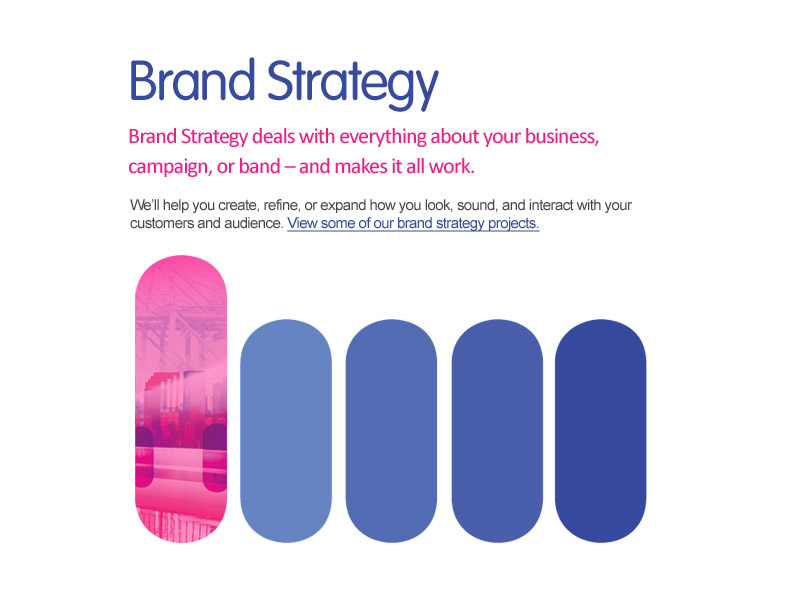 Brand Strategy

Brand Strategy deals with everything about your business, campaign, or band – and makes it all work.

We'll help you create, refine, or expand how you look, sound, and interact with your customers and audience. View some of our brand strategy projects.